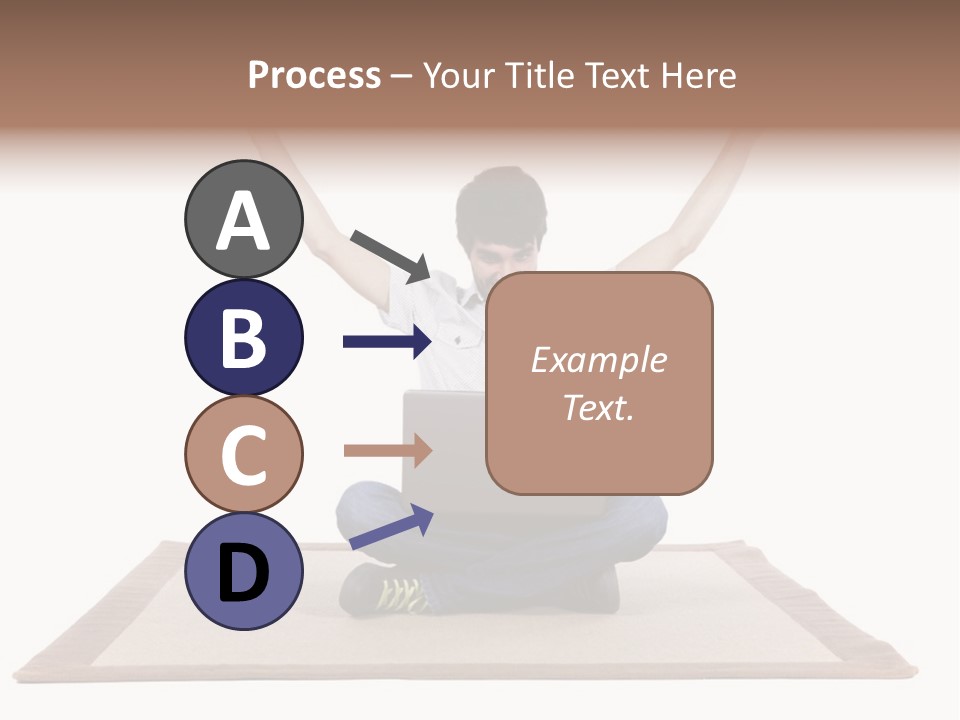 Process – Your Title Text Here

A

B

C

D

Example Text.